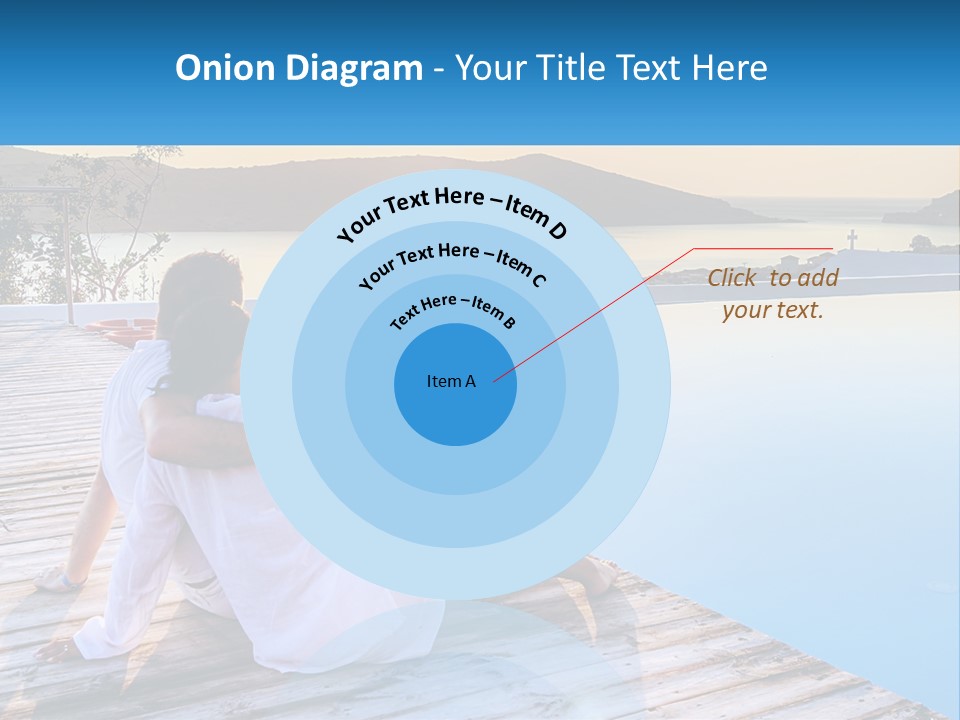 Onion Diagram - Your Title Text Here

Your Text Here – Item D

Your Text Here – Item C

Text Here – Item B

Item A

Click to add your text.